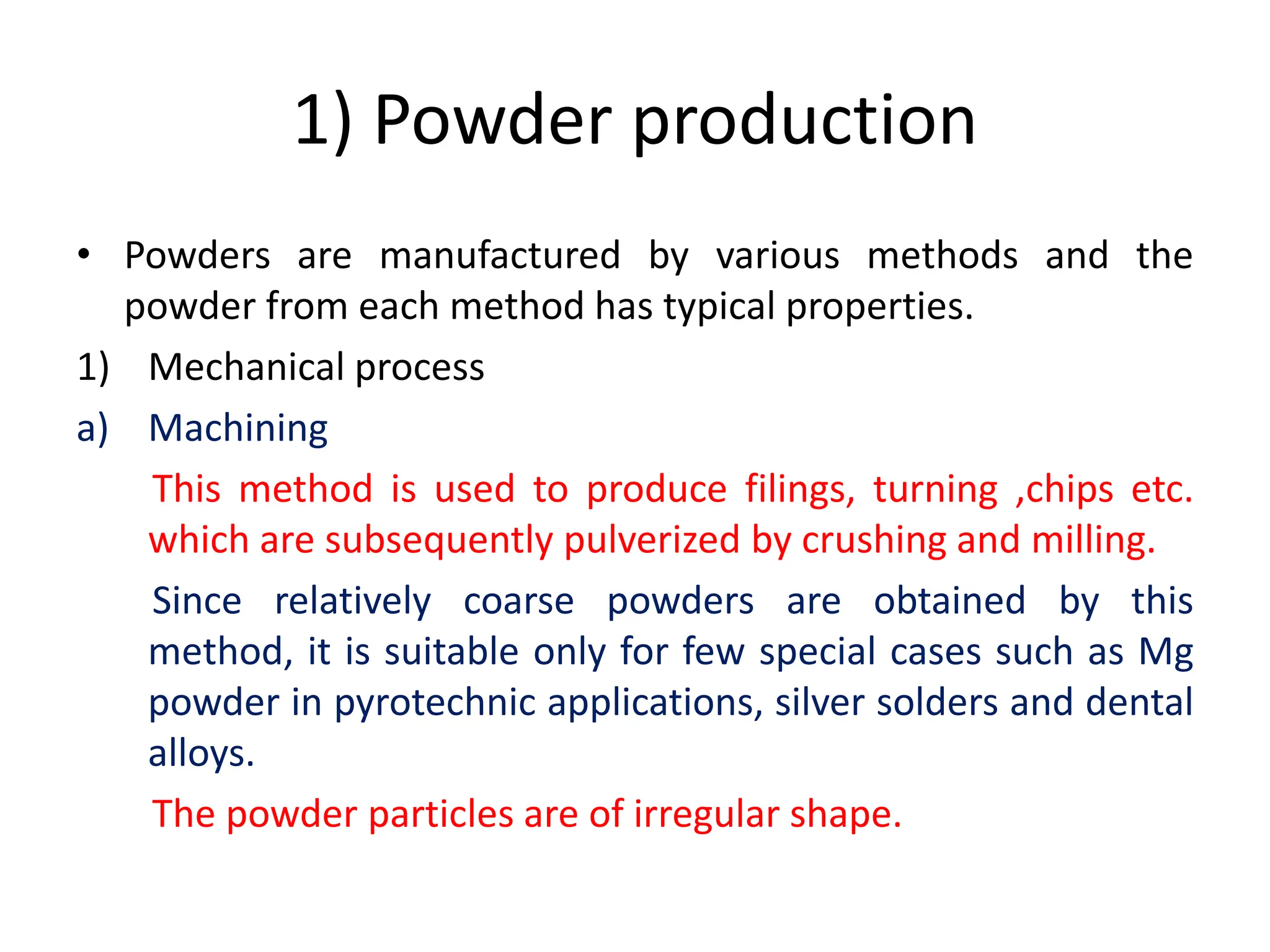 1) Powder production

• Powders are manufactured by various methods and the powder from each method has typical properties.

1) Mechanical process

a) Machining

This method is used to produce filings, turning ,chips etc. which are subsequently pulverized by crushing and milling.

Since relatively coarse powders are obtained by this method, it is suitable only for few special cases such as Mg powder in pyrotechnic applications, silver solders and dental alloys.

The powder particles are of irregular shape.